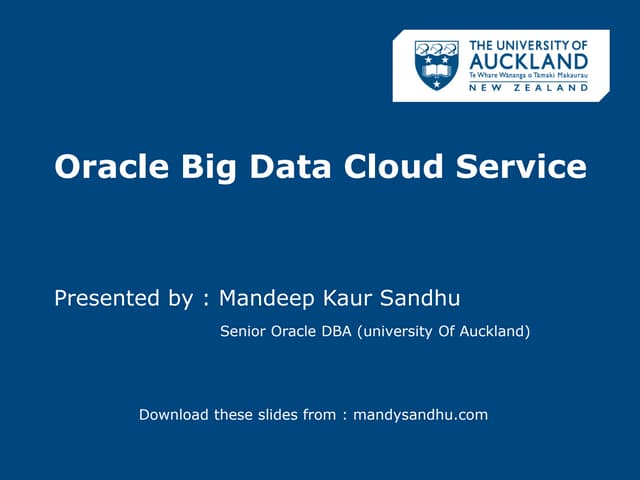 THE UNIVERSITY OF AUCKLAND
Te Whare Wānanga o Tāmaki Makaurau
NEW ZEALAND

Oracle Big Data Cloud Service

Presented by : Mandeep Kaur Sandhu

Senior Oracle DBA (university Of Auckland)

Download these slides from : mandysandhu.com